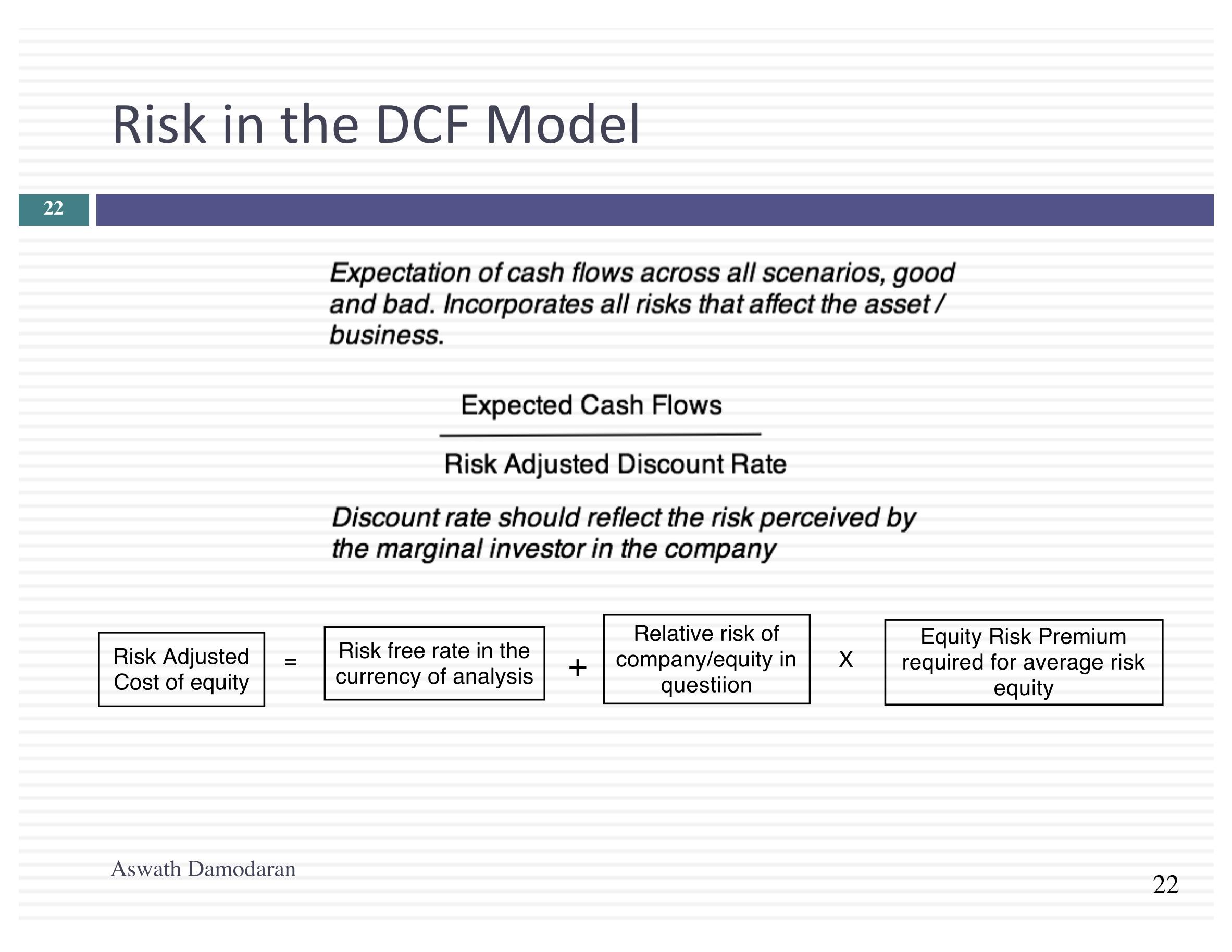 Risk in the DCF Model

22

Expectation of cash flows across all scenarios, good and bad. Incorporates all risks that affect the asset / business.

Expected Cash Flows

Risk Adjusted Discount Rate

Discount rate should reflect the risk perceived by the marginal investor in the company

Risk Adjusted Cost of equity = Risk free rate in the currency of analysis + Relative risk of company/equity in questiion X Equity Risk Premium required for average risk equity

Aswath Damodaran

22